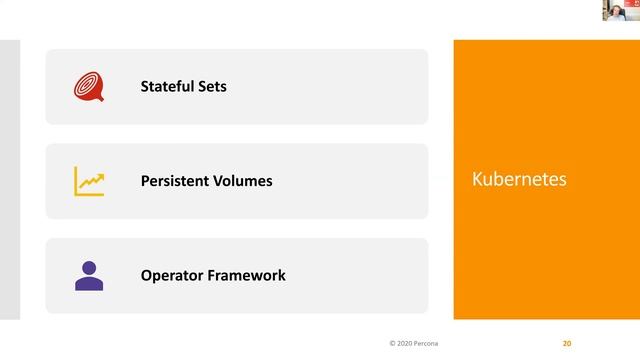 Stateful Sets

Persistent Volumes

Operator Framework

Kubernetes

© 2020 Percona

20